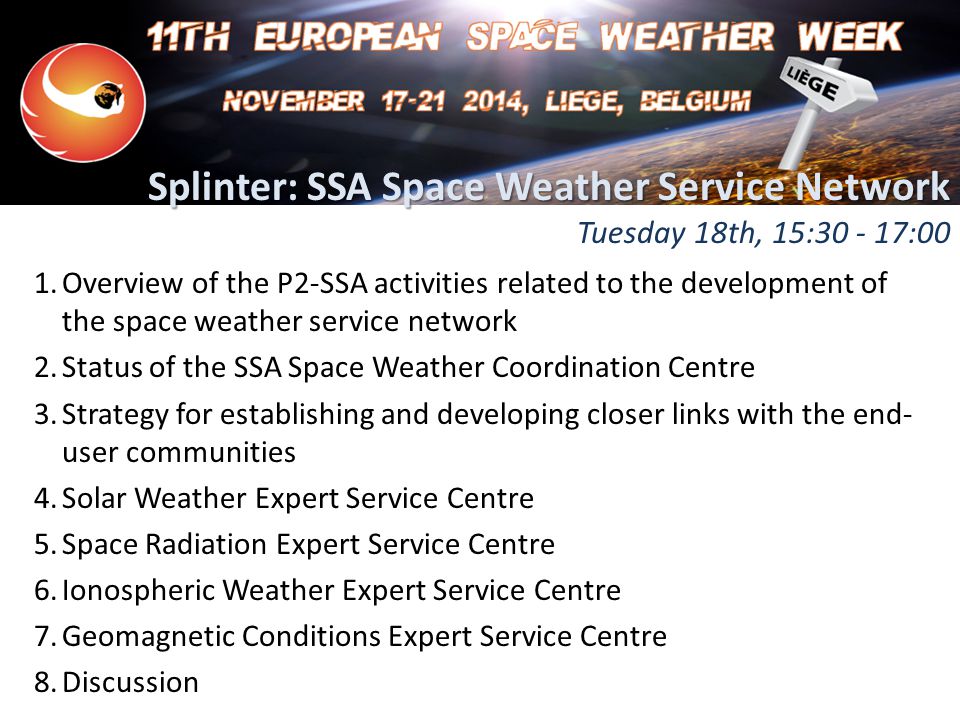 11TH EUROPEAN SPACE WEATHER WEEK

NOVEMBER 17-21 2014, LIEGE, BELGIUM

LIÈGE

Splinter: SSA Space Weather Service Network

Tuesday 18th, 15:30 - 17:00

1. Overview of the P2-SSA activities related to the development of the space weather service network
2. Status of the SSA Space Weather Coordination Centre
3. Strategy for establishing and developing closer links with the end-user communities
4. Solar Weather Expert Service Centre
5. Space Radiation Expert Service Centre
6. Ionospheric Weather Expert Service Centre
7. Geomagnetic Conditions Expert Service Centre
8. Discussion